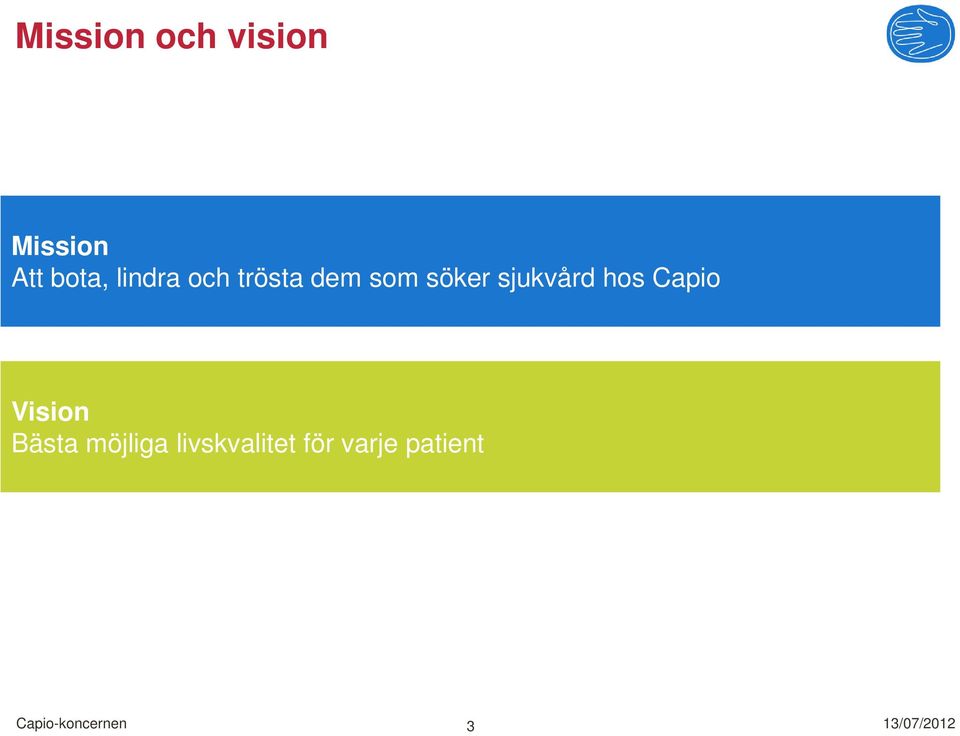 Mission och vision

Mission
Att bota, lindra och trösta dem som söker sjukvård hos Capio

Vision
Bästa möjliga livskvalitet för varje patient

Capio-koncernen 3 13/07/2012